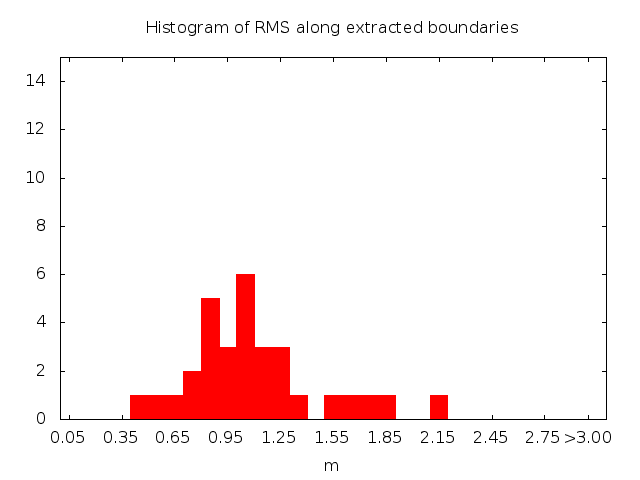 Histogram of RMS along extracted boundaries

14
12
10
8
6
4
2
0

0.05 0.35 0.65 0.95 1.25 1.55 1.85 2.15 2.45 2.75 >3.00

m